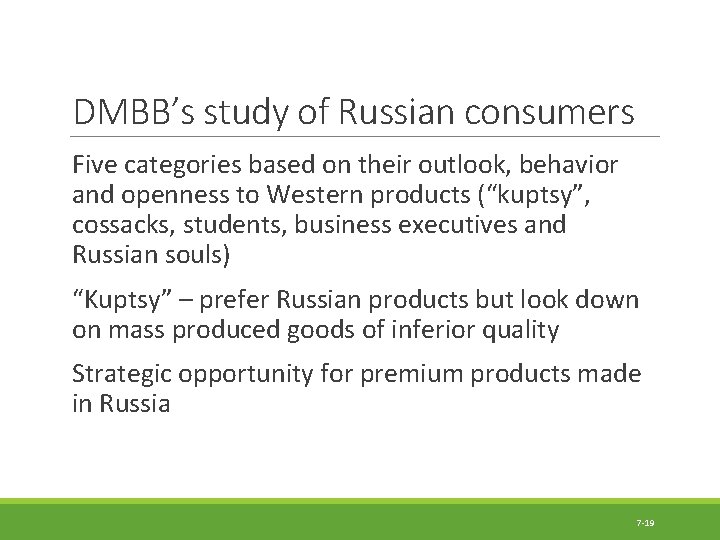 DMBB’s study of Russian consumers

Five categories based on their outlook, behavior and openness to Western products (“kuptsy”, cossacks, students, business executives and Russian souls)

“Kuptsy” – prefer Russian products but look down on mass produced goods of inferior quality

Strategic opportunity for premium products made in Russia

7-19